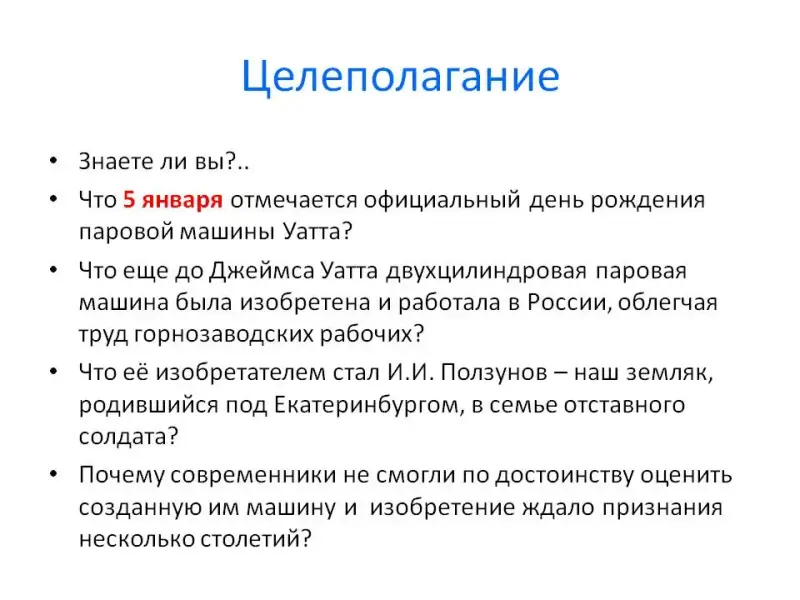 Целеполагание

• Знаете ли вы?..
• Что 5 января отмечается официальный день рождения паровой машины Уатта?
• Что еще до Джеймса Уатта двухцилиндровая паровая машина была изобретена и работала в России, облегчая труд горнозаводских рабочих?
• Что её изобретателем стал И.И. Ползунов – наш земляк, родившийся под Екатеринбургом, в семье отставного солдата?
• Почему современники не смогли по достоинству оценить созданную им машину и изобретение ждало признания несколько столетий?